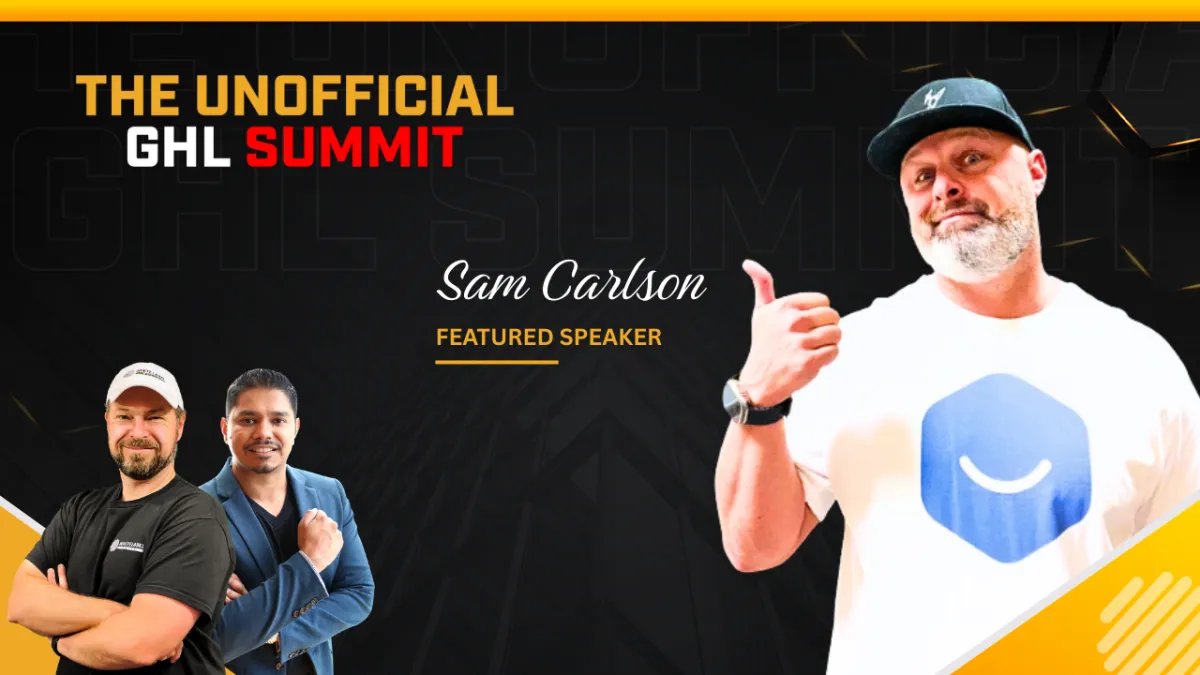 THE UNOFFICIAL
GHL SUMMIT

Sam Carlson

FEATURED SPEAKER